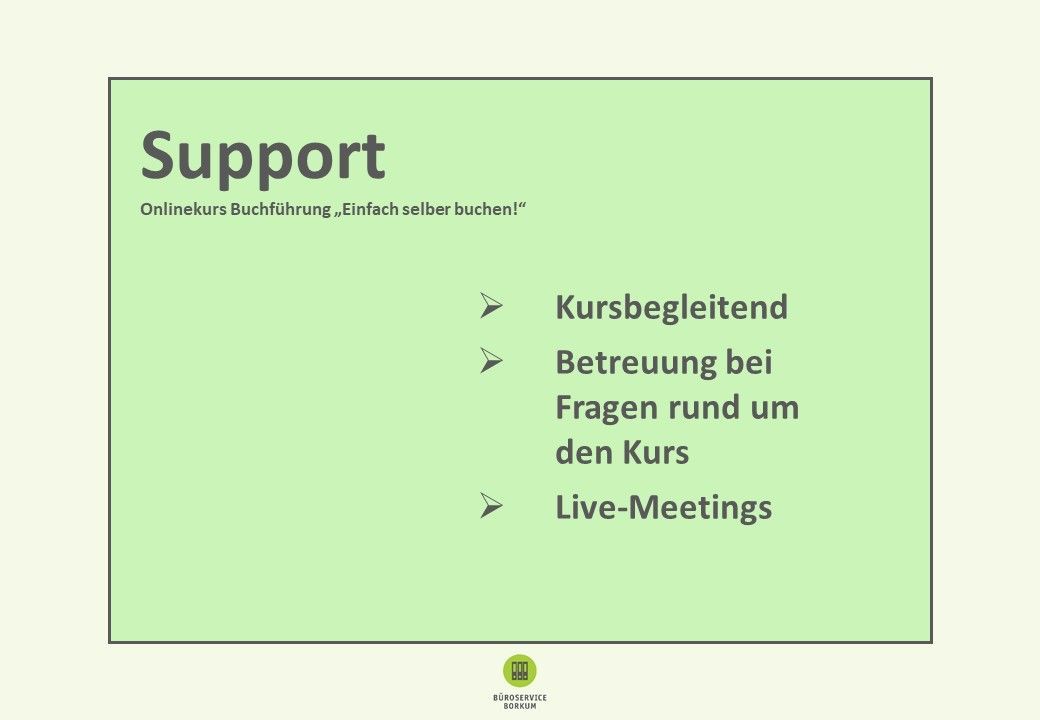 Support
Onlinekurs Buchführung „Einfach selber buchen!“

➢ Kursbegleitend
➢ Betreuung bei Fragen rund um den Kurs
➢ Live-Meetings

BÜROSERVICE
BORKUM